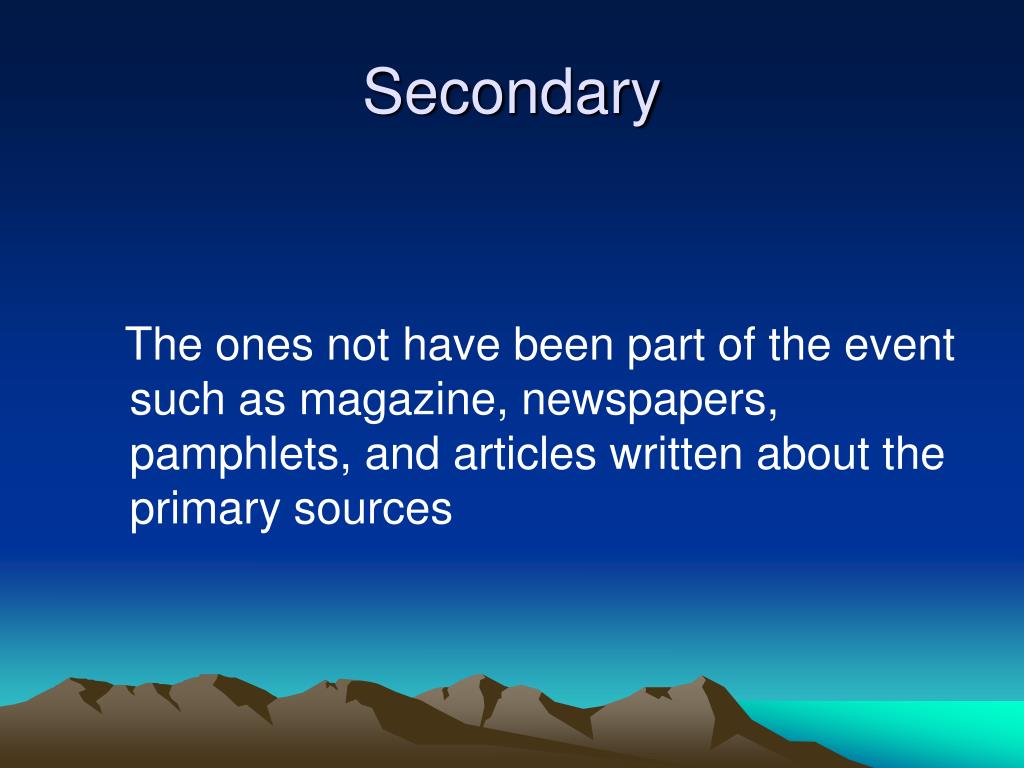 Secondary

The ones not have been part of the event such as magazine, newspapers, pamphlets, and articles written about the primary sources